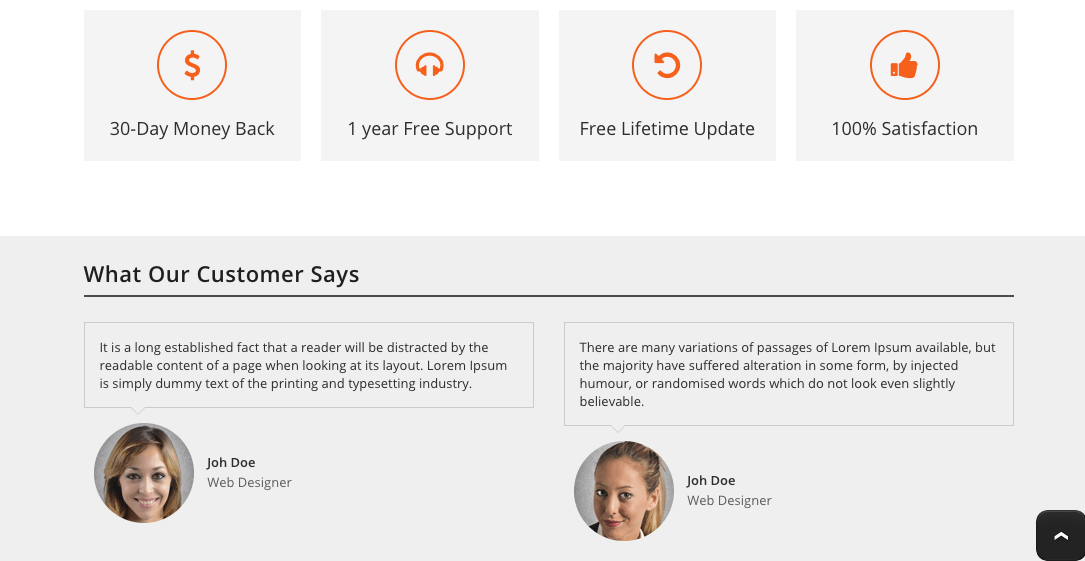 30-Day Money Back

1 year Free Support

Free Lifetime Update

100% Satisfaction

What Our Customer Says

It is a long established fact that a reader will be distracted by the readable content of a page when looking at its layout. Lorem Ipsum is simply dummy text of the printing and typesetting industry.

Joh Doe
Web Designer

There are many variations of passages of Lorem Ipsum available, but the majority have suffered alteration in some form, by injected humour, or randomised words which do not look even slightly believable.

Joh Doe
Web Designer